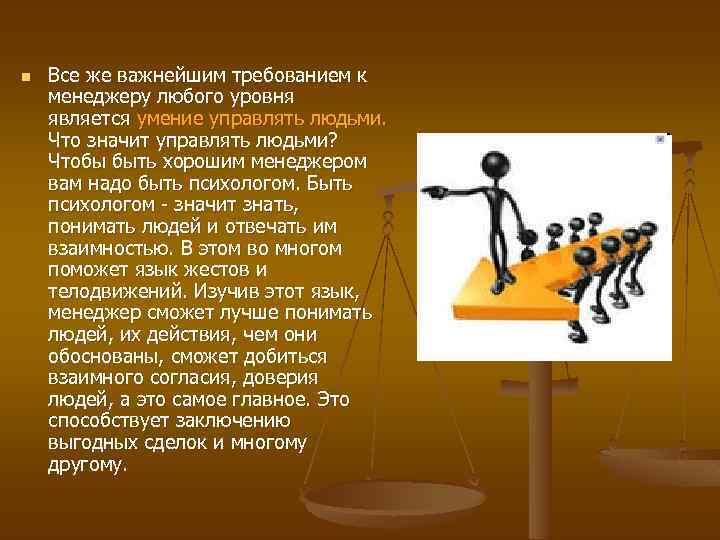 Все же важнейшим требованием к менеджеру любого уровня является умение управлять людьми. Что значит управлять людьми? Чтобы быть хорошим менеджером вам надо быть психологом. Быть психологом - значит знать, понимать людей и отвечать им взаимностью. В этом во многом поможет язык жестов и телодвижений. Изучив этот язык, менеджер сможет лучше понимать людей, их действия, чем они обоснованы, сможет добиться взаимного согласия, доверия людей, а это самое главное. Это способствует заключению выгодных сделок и многому другому.